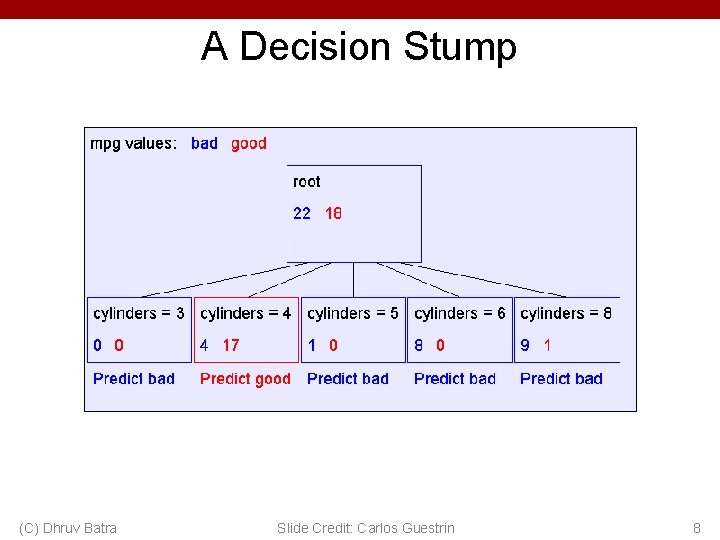 A Decision Stump

mpg values: bad good

root

22 18

cylinders = 3

0 0

Predict bad

cylinders = 4

4 17

Predict good

cylinders = 5

1 0

Predict bad

cylinders = 6

8 0

Predict bad

cylinders = 8

9 1

Predict bad

(C) Dhruv Batra

Slide Credit: Carlos Guestrin

8